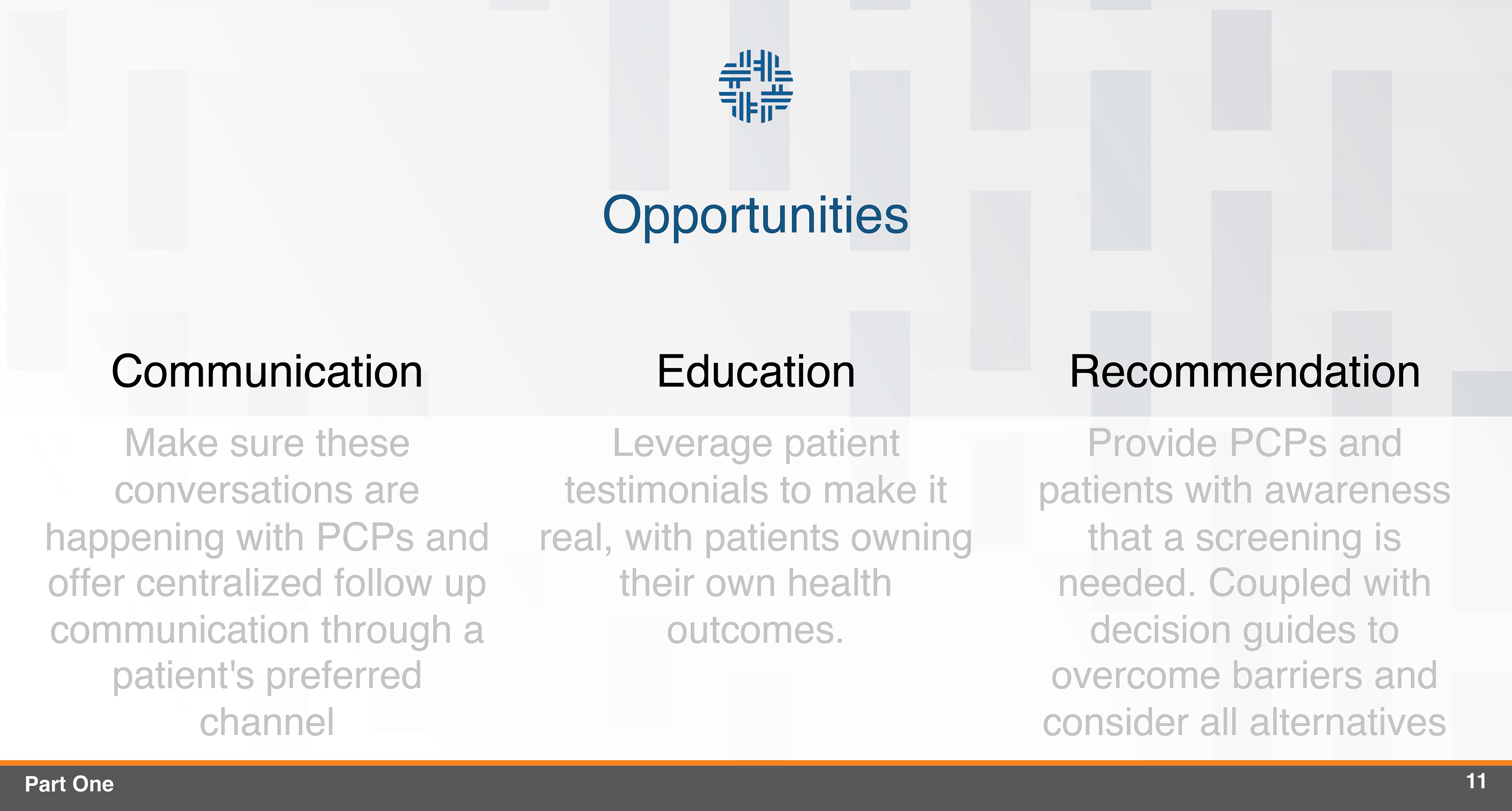 Opportunities

Communication

Make sure these conversations are happening with PCPs and offer centralized follow up communication through a patient's preferred channel

Education

Leverage patient testimonials to make it real, with patients owning their own health outcomes.

Recommendation

Provide PCPs and patients with awareness that a screening is needed. Coupled with decision guides to overcome barriers and consider all alternatives

Part One

11